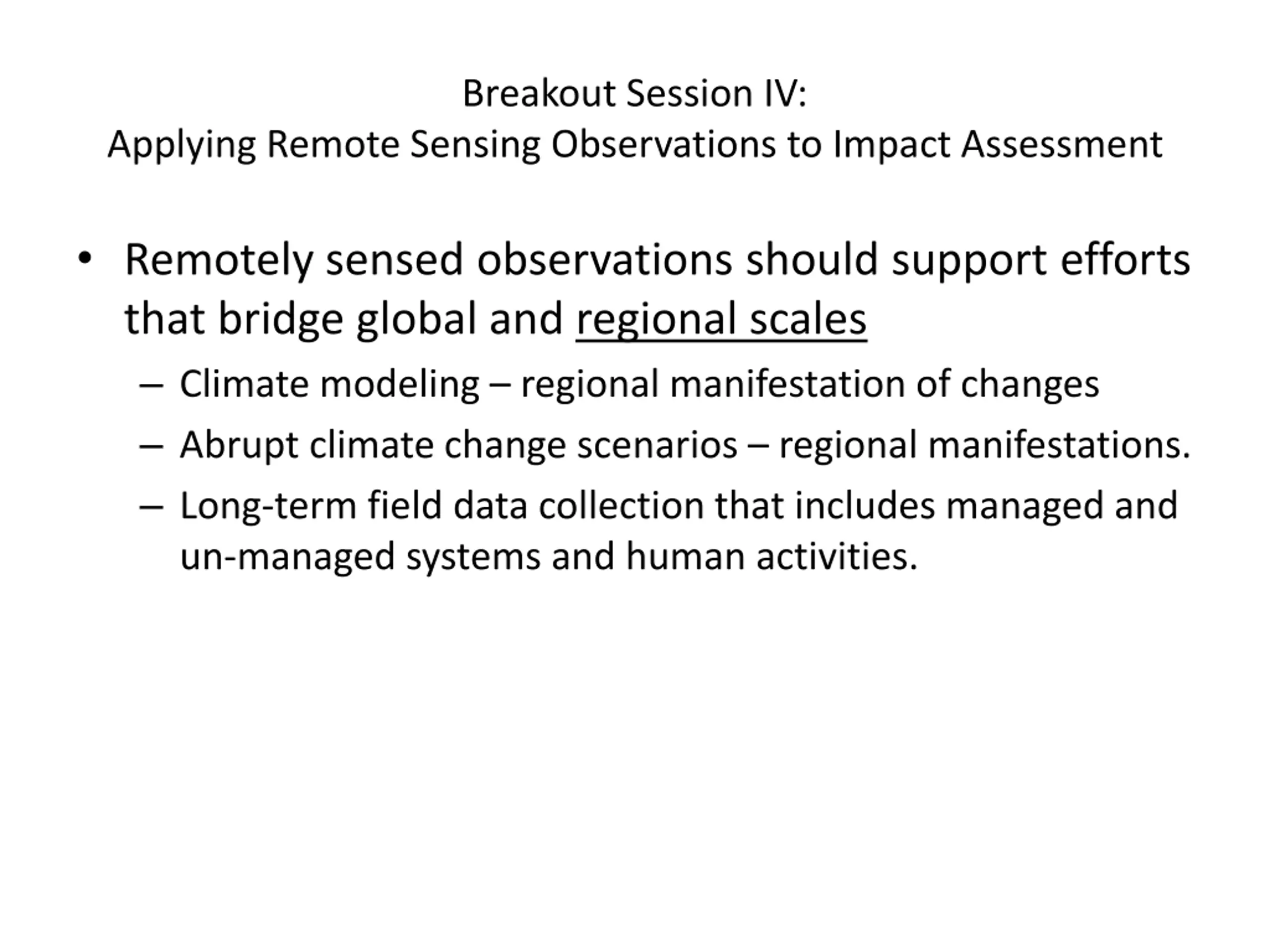 Breakout Session IV:
Applying Remote Sensing Observations to Impact Assessment

• Remotely sensed observations should support efforts that bridge global and regional scales
 – Climate modeling – regional manifestation of changes
 – Abrupt climate change scenarios – regional manifestations.
 – Long-term field data collection that includes managed and un-managed systems and human activities.